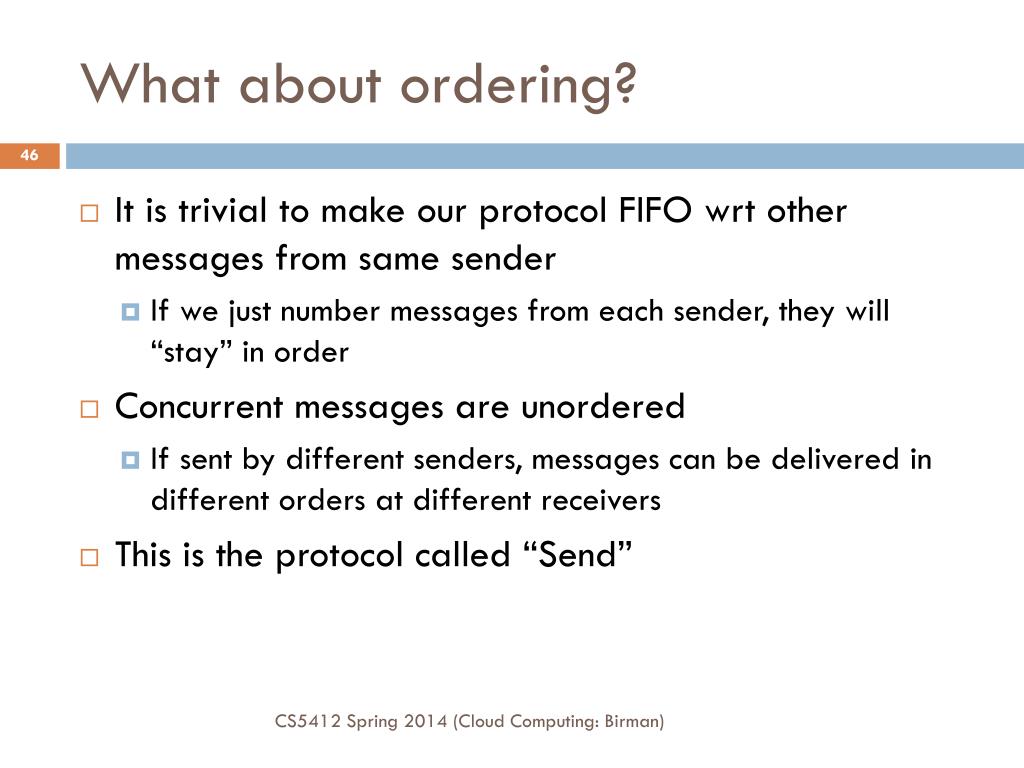 What about ordering?

46

It is trivial to make our protocol FIFO wrt other messages from same sender

If we just number messages from each sender, they will “stay” in order

Concurrent messages are unordered

If sent by different senders, messages can be delivered in different orders at different receivers

This is the protocol called “Send”

CS5412 Spring 2014 (Cloud Computing: Birman)